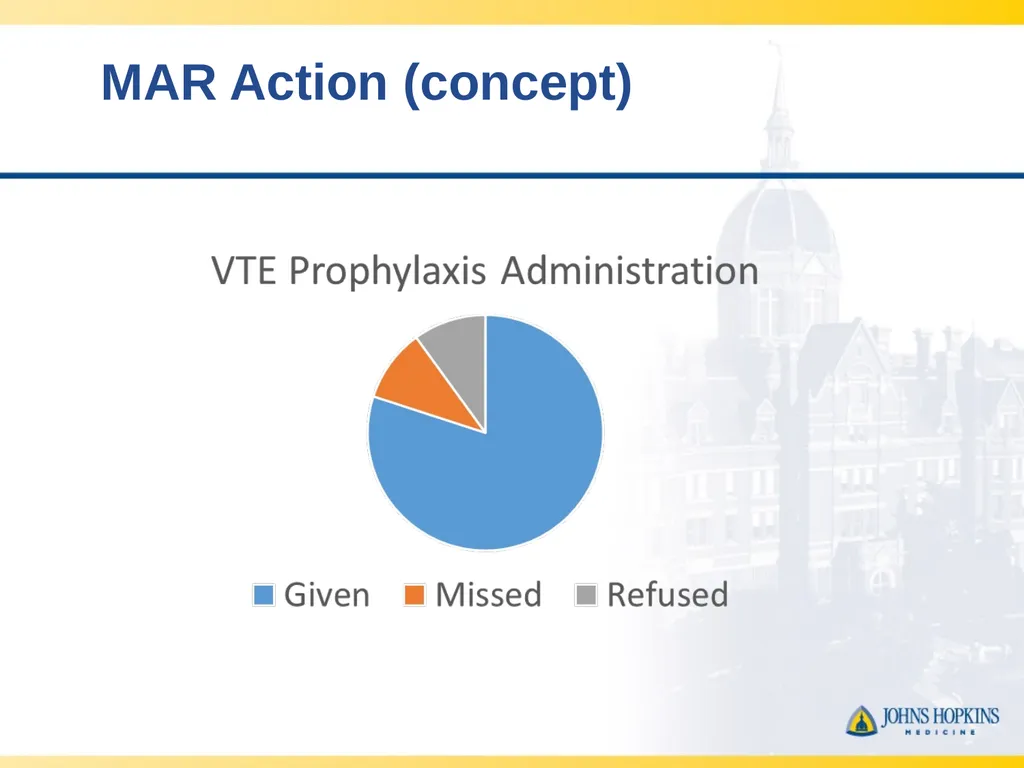 MAR Action (concept)

VTE Prophylaxis Administration

Given Missed Refused

JOHNS HOPKINS
MEDICINE